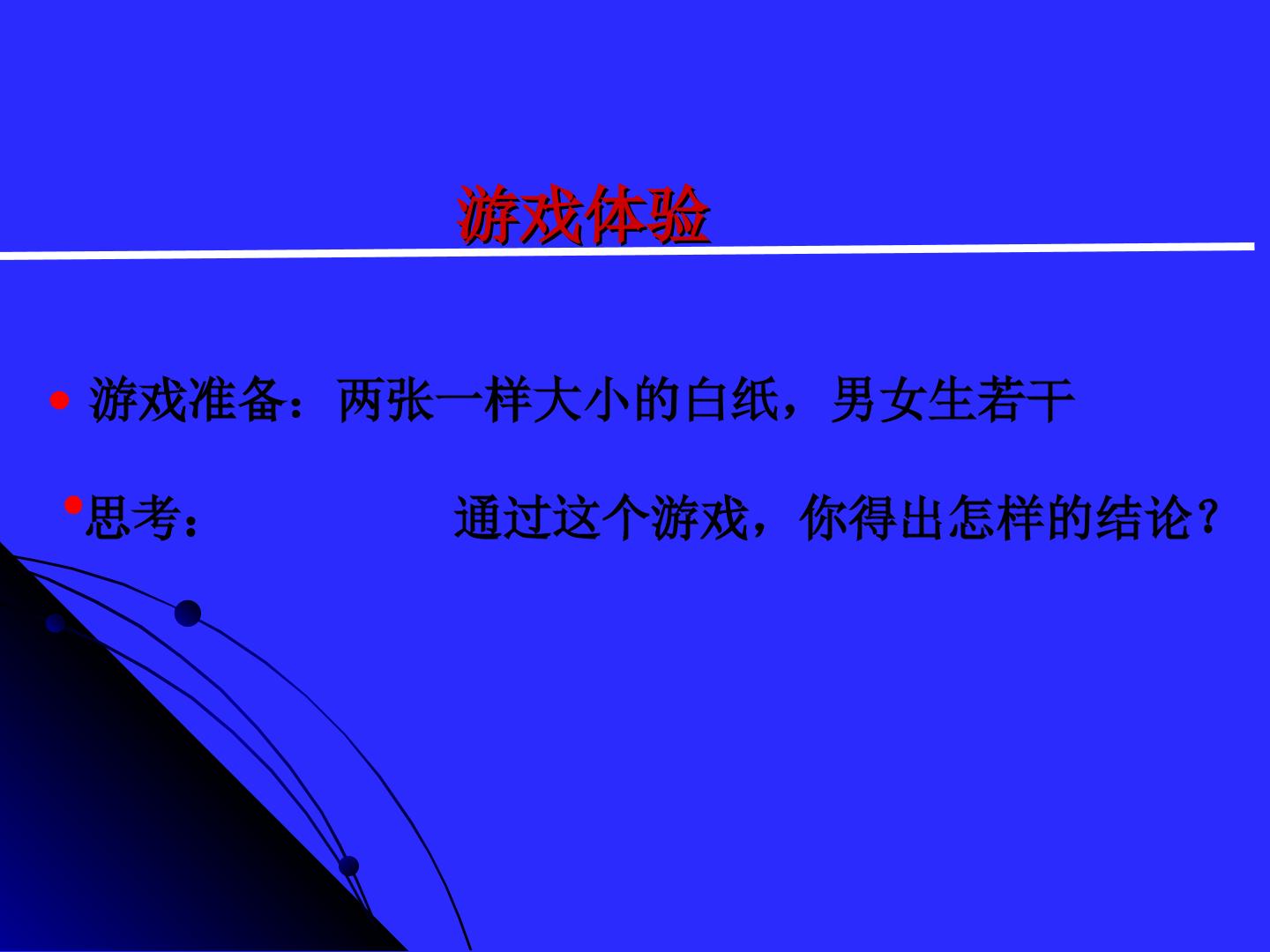 游戏体验

• 游戏准备：两张一样大小的白纸，男女生若干

• 思考：  通过这个游戏，你得出怎样的结论？